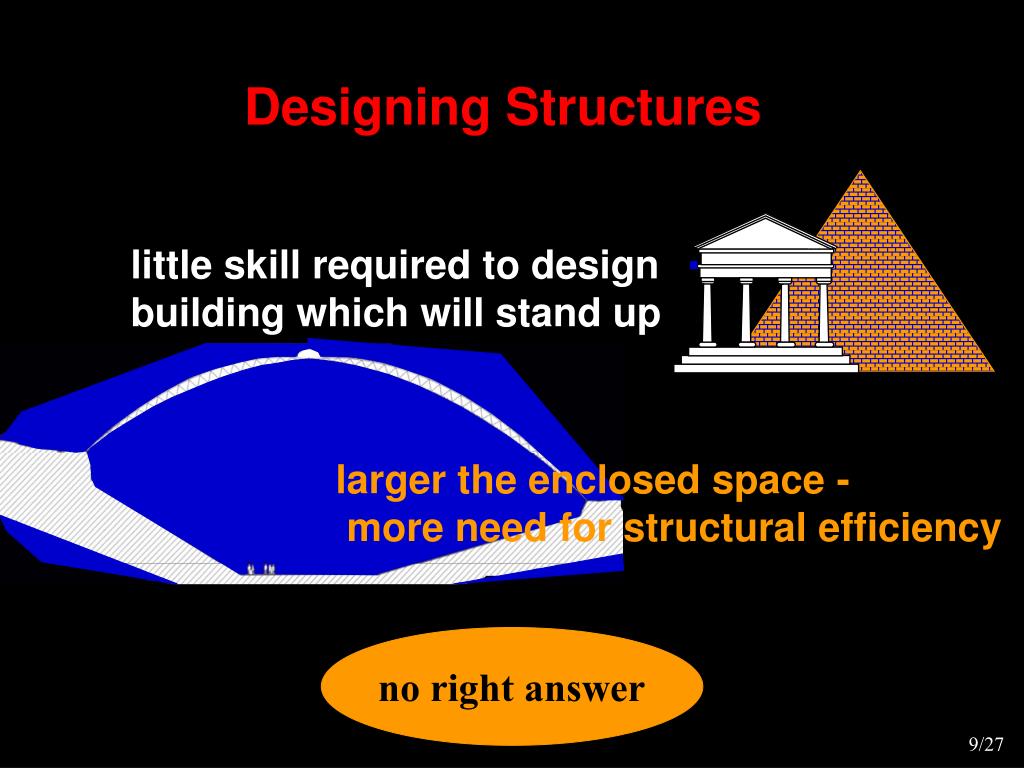 Designing Structures

little skill required to design building which will stand up

larger the enclosed space - more need for structural efficiency

no right answer

9/27